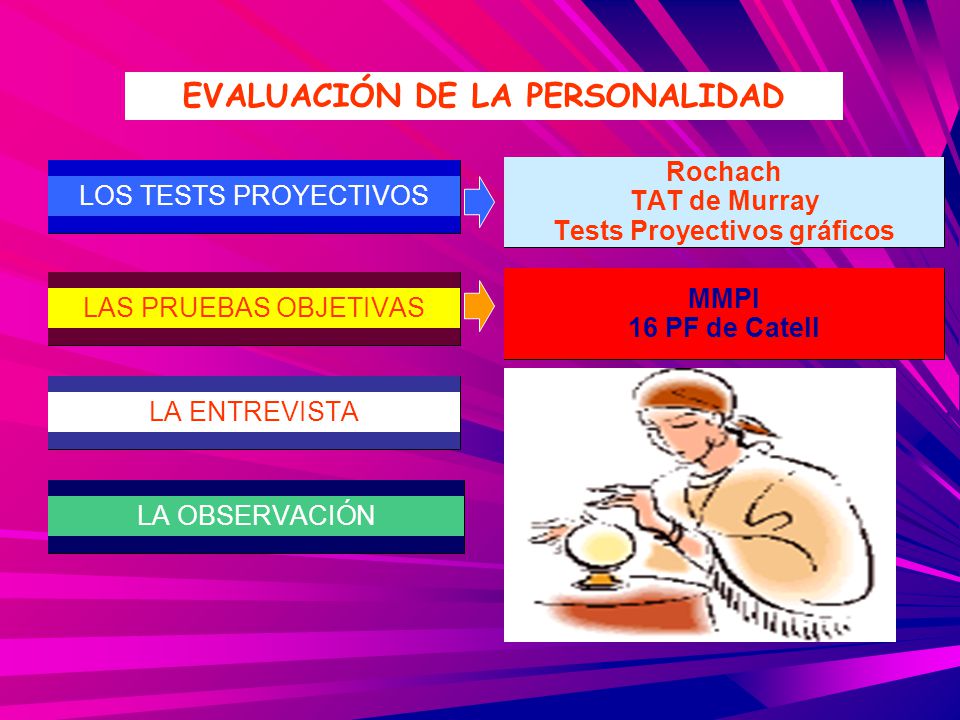 EVALUACIÓN DE LA PERSONALIDAD

LOS TESTS PROYECTIVOS

Rochach
TAT de Murray
Tests Proyectivos gráficos

LAS PRUEBAS OBJETIVAS

MMPI
16 PF de Catell

LA ENTREVISTA

LA OBSERVACIÓN